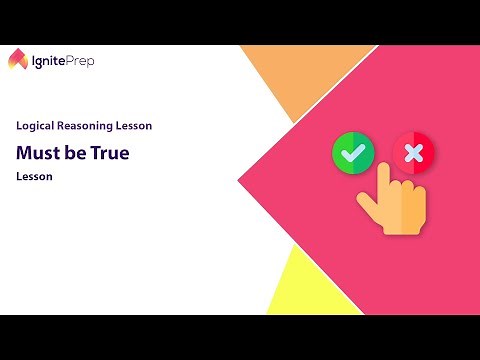 IgnitePrep

Logical Reasoning Lesson

Must be True

Lesson